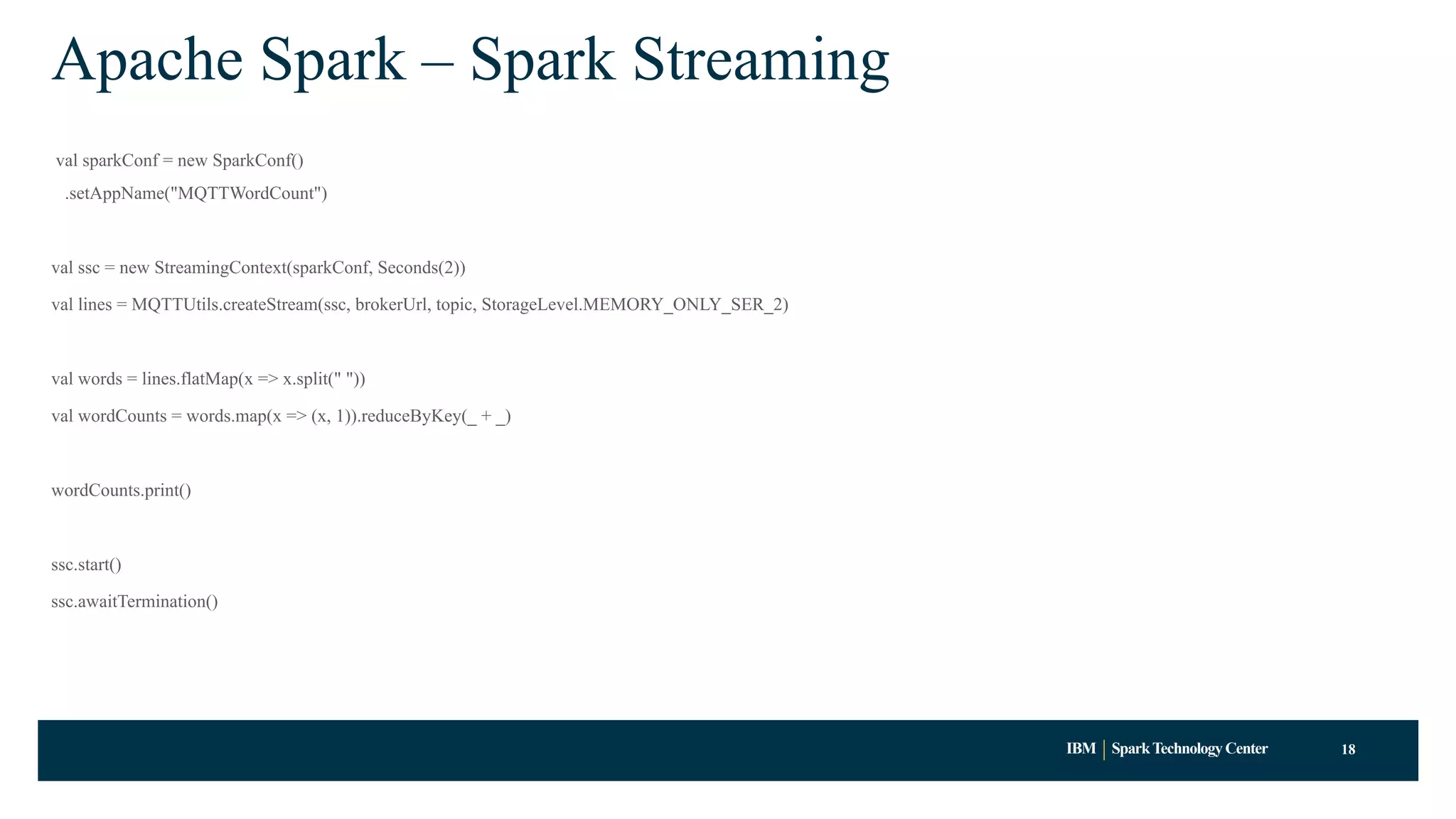 Apache Spark – Spark Streaming

val sparkConf = new SparkConf()
.setAppName("MQTTWordCount")

val ssc = new StreamingContext(sparkConf, Seconds(2))
val lines = MQTTUtils.createStream(ssc, brokerUrl, topic, StorageLevel.MEMORY_ONLY_SER_2)

val words = lines.flatMap(x => x.split(" "))
val wordCounts = words.map(x => (x, 1)).reduceByKey(_ + _)

wordCounts.print()

ssc.start()
ssc.awaitTermination()

IBM | Spark Technology Center 18